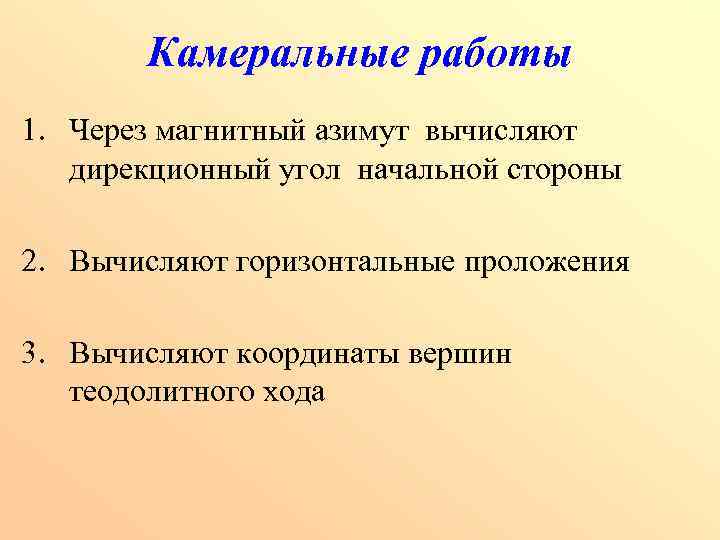 Камеральные работы

1. Через магнитный азимут вычисляют дирекционный угол начальной стороны

2. Вычисляют горизонтальные проложения

3. Вычисляют координаты вершин теодолитного хода